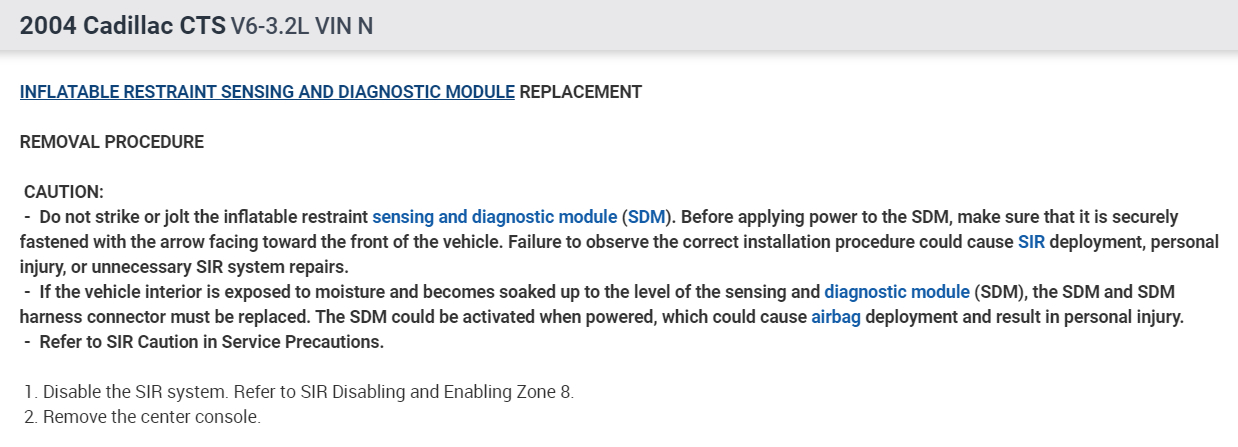 2004 Cadillac CTS V6-3.2L VIN N

INFLATABLE RESTRAINT SENSING AND DIAGNOSTIC MODULE REPLACEMENT

REMOVAL PROCEDURE

CAUTION:
- Do not strike or jolt the inflatable restraint sensing and diagnostic module (SDM). Before applying power to the SDM, make sure that it is securely fastened with the arrow facing toward the front of the vehicle. Failure to observe the correct installation procedure could cause SIR deployment, personal injury, or unnecessary SIR system repairs.
- If the vehicle interior is exposed to moisture and becomes soaked up to the level of the sensing and diagnostic module (SDM), the SDM and SDM harness connector must be replaced. The SDM could be activated when powered, which could cause airbag deployment and result in personal injury.
- Refer to SIR Caution in Service Precautions.

1. Disable the SIR system. Refer to SIR Disabling and Enabling Zone 8.
2. Remove the center console.